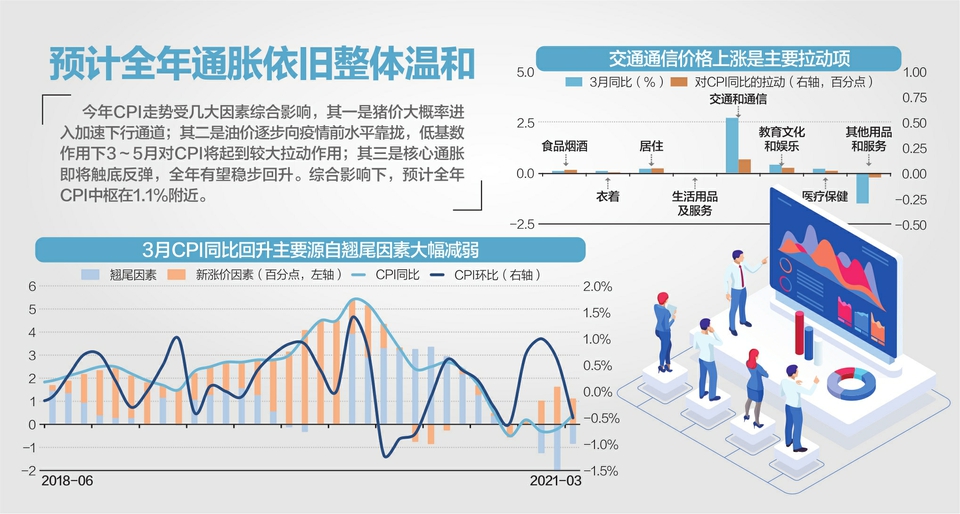 预计全年通胀依旧整体温和

今年CPI走势受几大因素综合影响，其一是猪价大概率进入加速下行通道；其二是油价逐步向疫情前水平靠拢，低基数作用下3～5月对CPI将起到较大拉动作用；其三是核心通胀即将触底反弹，全年有望稳步回升。综合影响下，预计全年CPI中枢在1.1%附近。

交通通信价格上涨是主要拉动项

3月同比（%） 对CPI同比的拉动（右轴，百分点）

5.0
2.5
0.0
−2.5

1.00
0.75
0.50
0.25
0.00
−0.25
−0.50

食品烟酒
衣着
居住
生活用品及服务
交通和通信
教育文化和娱乐
医疗保健
其他用品和服务

3月CPI同比回升主要源自翘尾因素大幅减弱

翘尾因素 新涨价因素（百分点，左轴） CPI同比 CPI环比（右轴）

6
5
4
3
2
1
0
−1
−2

2.0%
1.5%
1.0%
0.5%
0.0%
−0.5%
−1.0%
−1.5%

2018-06
2021-03